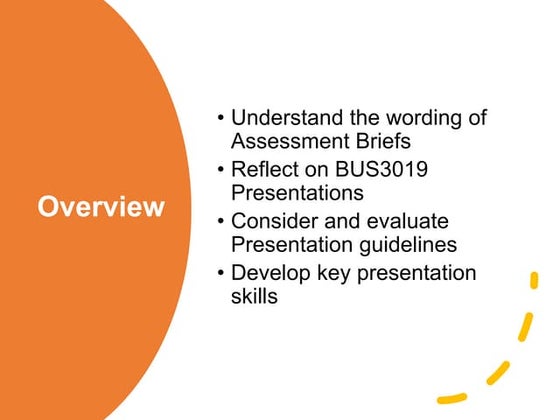 Overview

• Understand the wording of Assessment Briefs
• Reflect on BUS3019 Presentations
• Consider and evaluate Presentation guidelines
• Develop key presentation skills